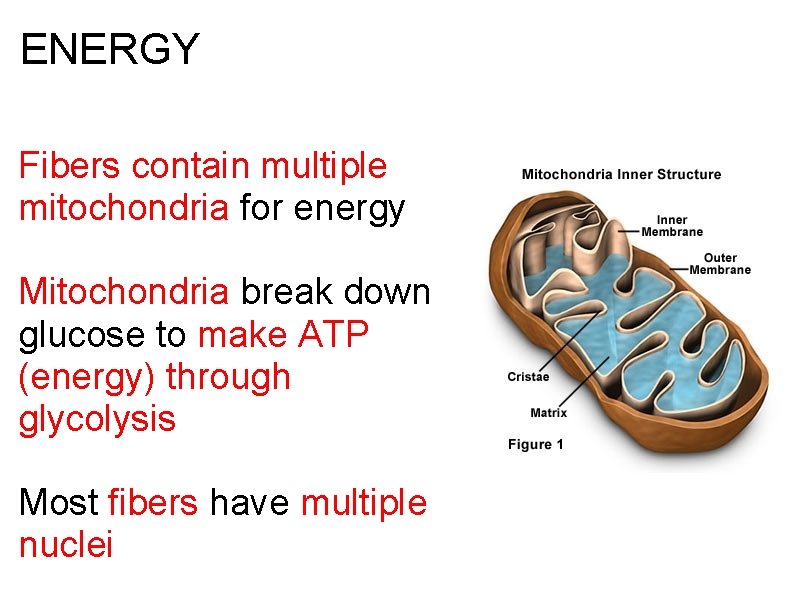 ENERGY

Fibers contain multiple mitochondria for energy

Mitochondria break down glucose to make ATP (energy) through glycolysis

Most fibers have multiple nuclei

Mitochondria Inner Structure

Inner Membrane

Outer Membrane

Cristae

Matrix

Figure 1